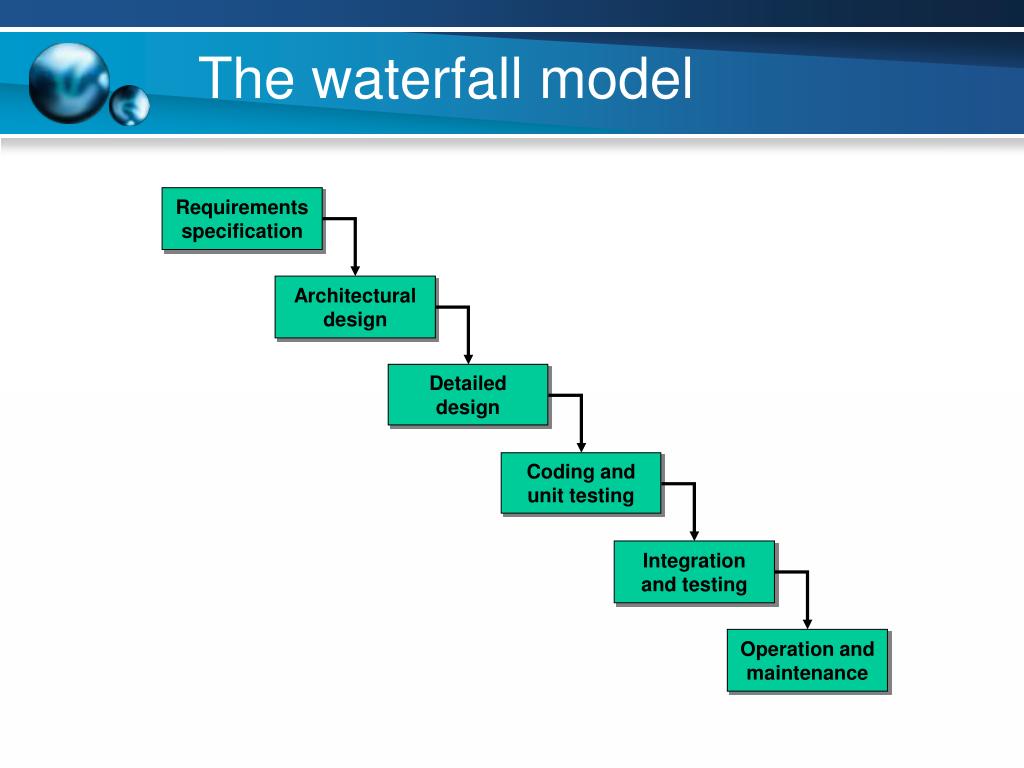 The waterfall model

Requirements specification

Architectural design

Detailed design

Coding and unit testing

Integration and testing

Operation and maintenance